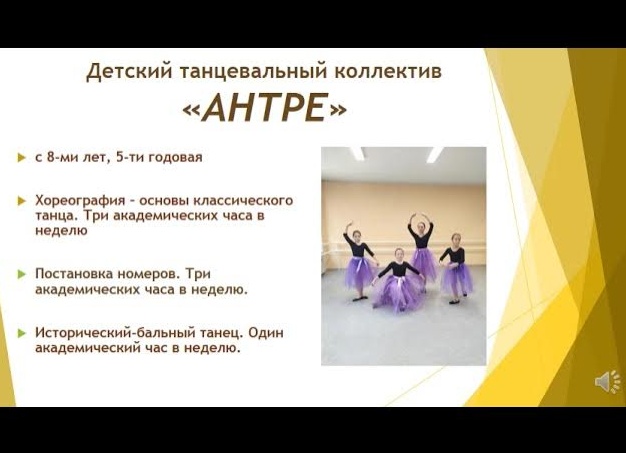 Детский танцевальный коллектив

«АНТРЕ»

с 8-ми лет, 5-ти годовая

Хореография – основы классического танца. Три академических часа в неделю

Постановка номеров. Три академических часа в неделю.

Исторический-бальный танец. Один академический час в неделю.